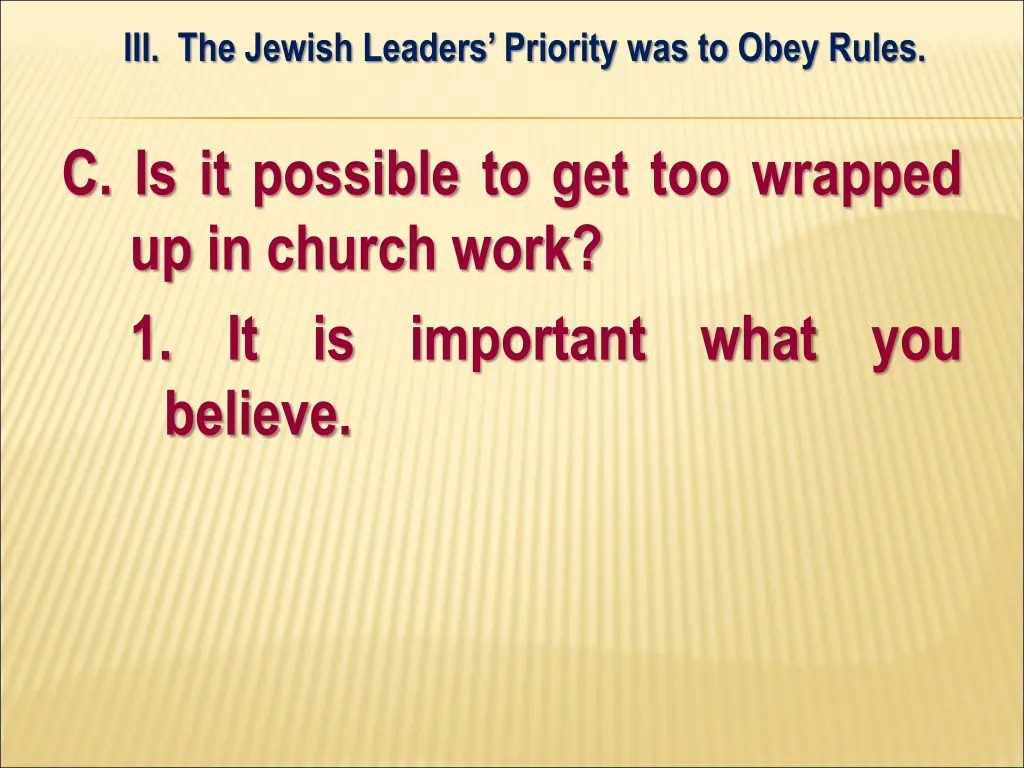 III. The Jewish Leaders' Priority was to Obey Rules.

C. Is it possible to get too wrapped up in church work?

1. It is important what you believe.